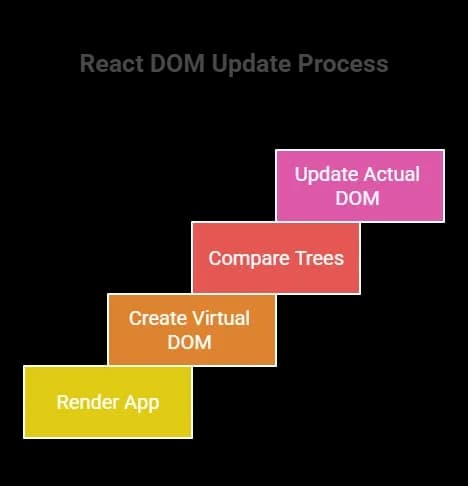 React DOM Update Process

Update Actual DOM

Compare Trees

Create Virtual DOM

Render App